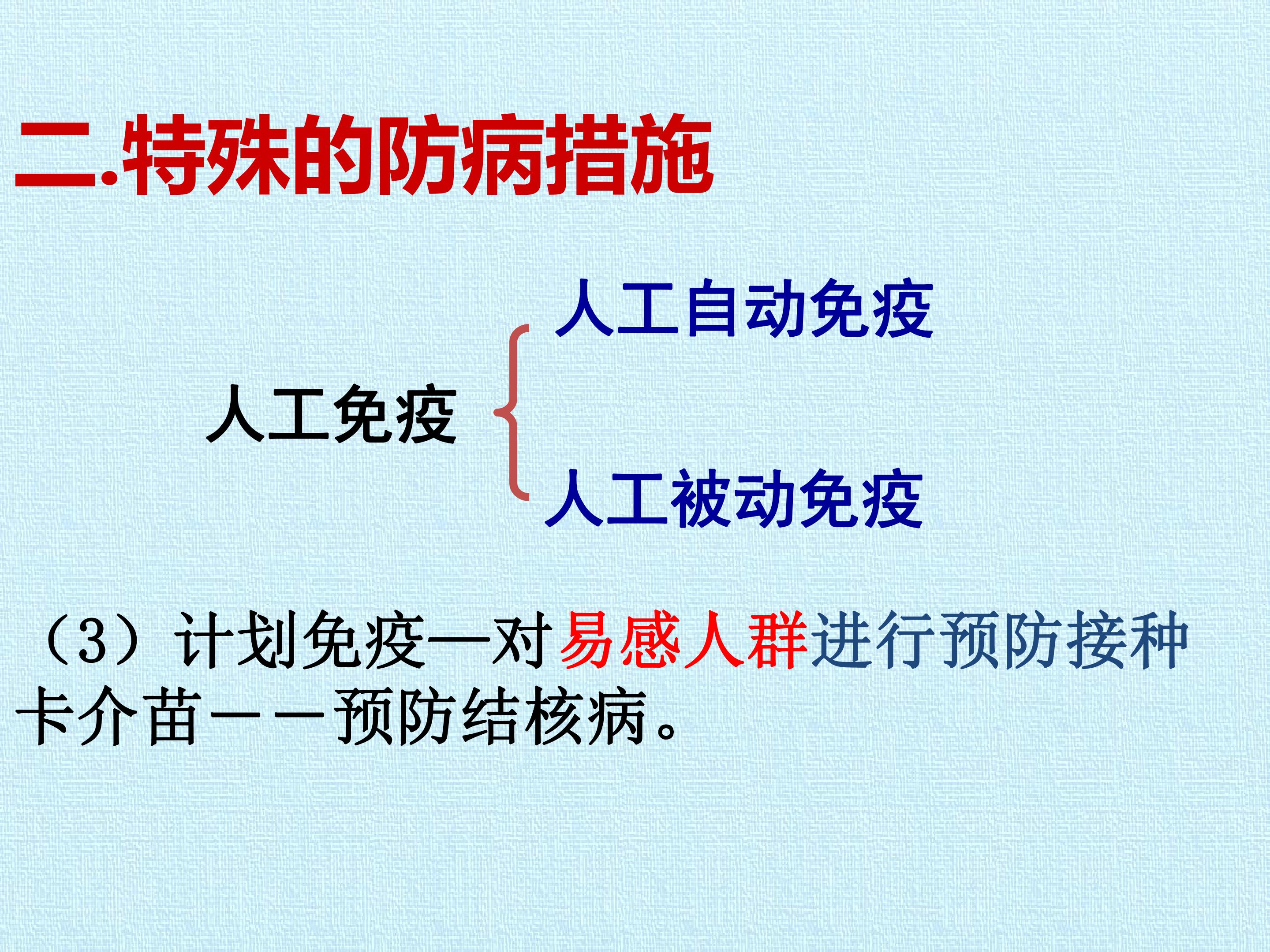 二.特殊的防病措施

人工免疫

人工自动免疫

人工被动免疫

（3）计划免疫—对易感人群进行预防接种

卡介苗——预防结核病。